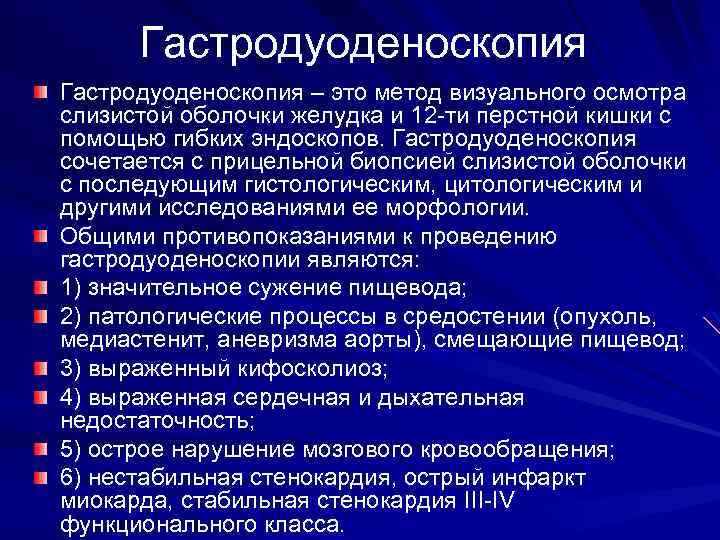 Гастродуоденоскопия

Гастродуоденоскопия – это метод визуального осмотра слизистой оболочки желудка и 12-ти перстной кишки с помощью гибких эндоскопов. Гастродуоденоскопия сочетается с прицельной биопсией слизистой оболочки с последующим гистологическим, цитологическим и другими исследованиями ее морфологии.

Общими противопоказаниями к проведению гастродуоденоскопии являются:

1) значительное сужение пищевода;

2) патологические процессы в средостении (опухоль, медиастенит, аневризма аорты), смещающие пищевод;

3) выраженный кифосколиоз;

4) выраженная сердечная и дыхательная недостаточность;

5) острое нарушение мозгового кровообращения;

6) нестабильная стенокардия, острый инфаркт миокарда, стабильная стенокардия III-IV функционального класса.